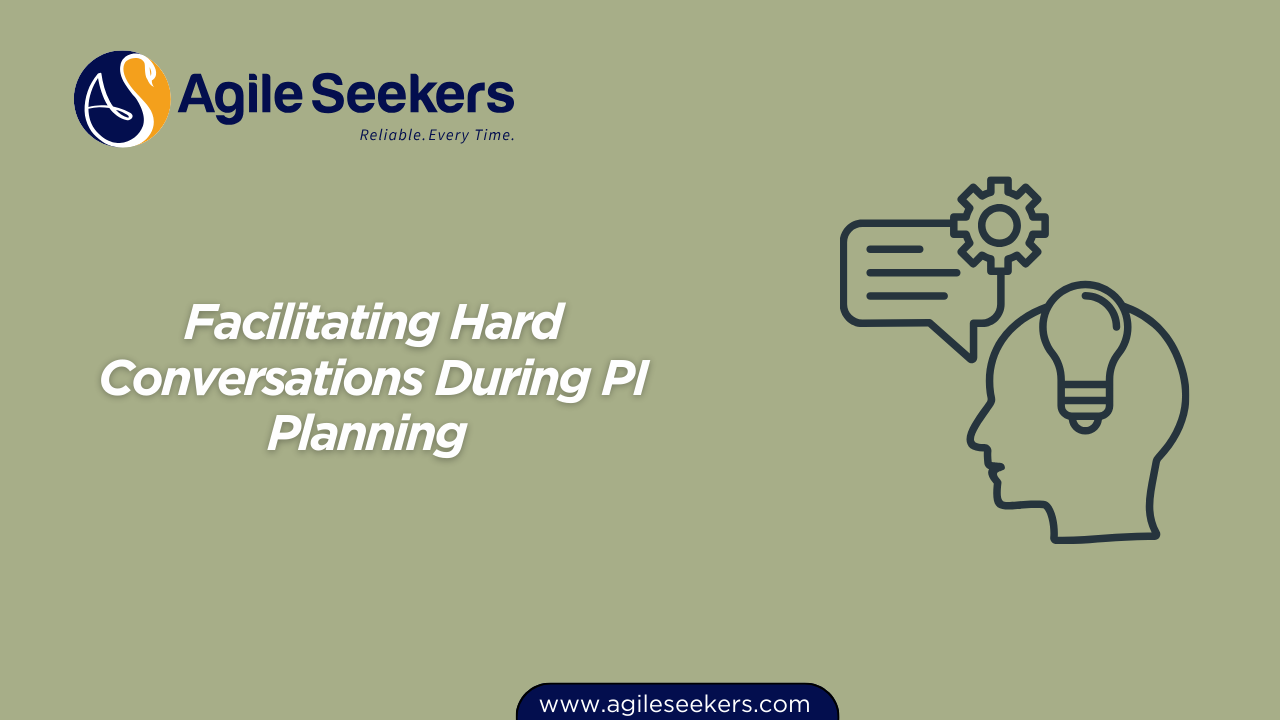 AS Agile Seekers
Reliable. Every Time.

Facilitating Hard Conversations During PI Planning

www.agileseekers.com